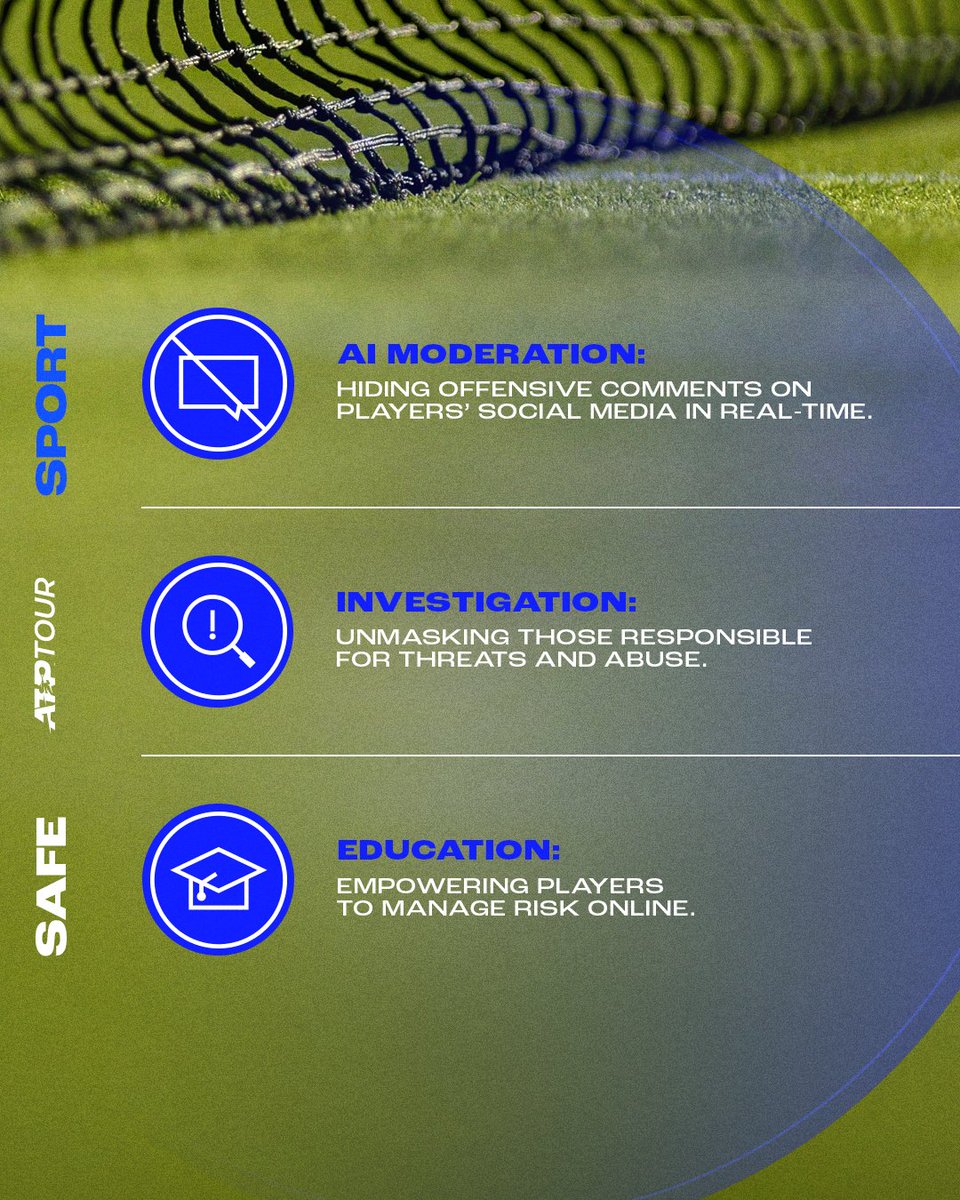 SAFE ATP TOUR SPORT

AI MODERATION:
HIDING OFFENSIVE COMMENTS ON PLAYERS' SOCIAL MEDIA IN REAL-TIME.

INVESTIGATION:
UNMASKING THOSE RESPONSIBLE FOR THREATS AND ABUSE.

EDUCATION:
EMPOWERING PLAYERS TO MANAGE RISK ONLINE.